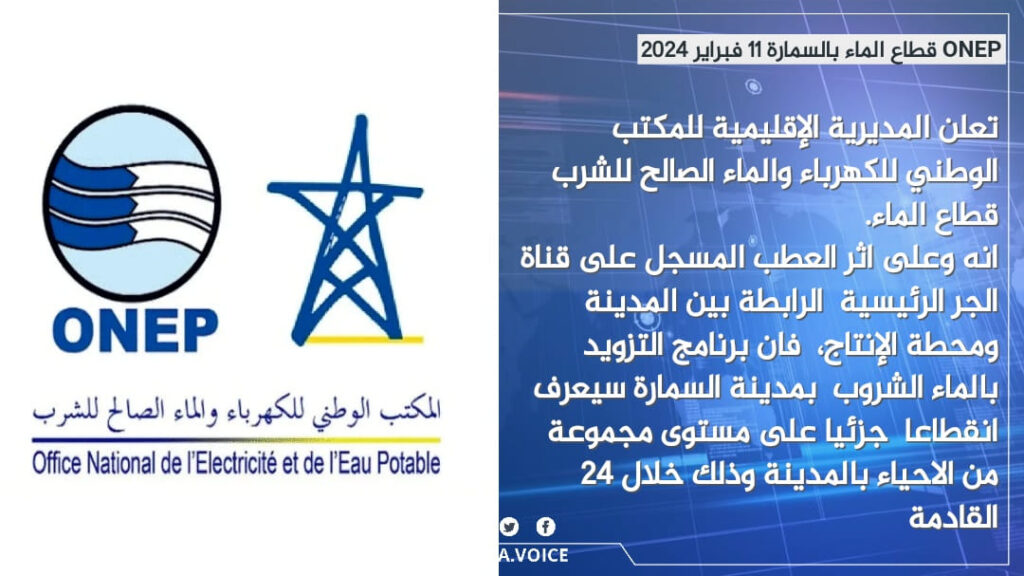 ONEP

المكتب الوطني للكهرباء والماء الصالح للشرب
Office National de l'Electricité et de l'Eau Potable

ONEP قطاع الماء بالسمارة 11 فبراير 2024

تعلن المديرية الإقليمية للمكتب الوطني للكهرباء والماء الصالح للشرب قطاع الماء.
انه وعلى اثر العطب المسجل على قناة الجر الرئيسية الرابطة بين المدينة ومحطة الإنتاج، فان برنامج التزويد بالماء الشروب بمدينة السمارة سيعرف انقطاعا جزئيا على مستوى مجموعة من الاحياء بالمدينة وذلك خلال 24 القادمة

A.VOICE